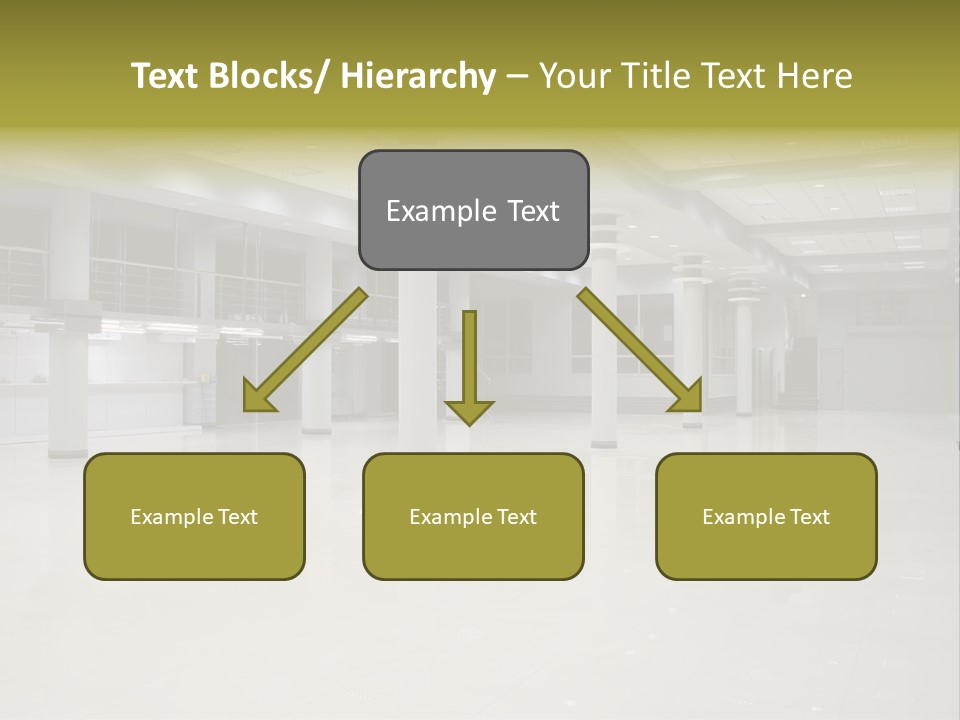 Text Blocks/ Hierarchy – Your Title Text Here

Example Text

Example Text

Example Text

Example Text